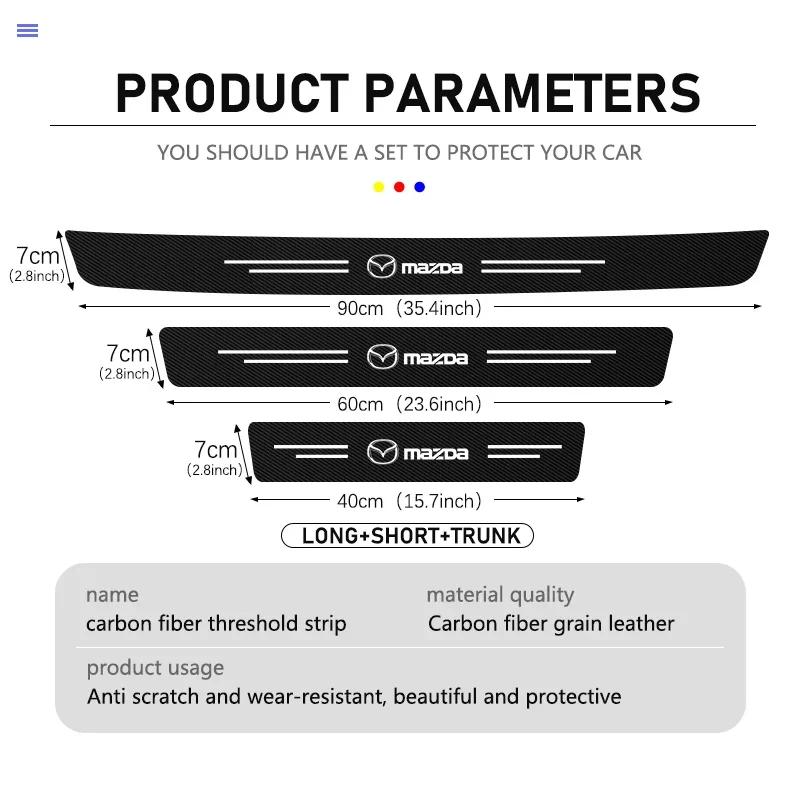 PRODUCT PARAMETERS

YOU SHOULD HAVE A SET TO PROTECT YOUR CAR

7cm
(2.8inch)

mazda

90cm (35.4inch)

7cm
(2.8inch)

mazda

60cm (23.6inch)

7cm
(2.8inch)

mazda

40cm (15.7inch)

LONG+SHORT+TRUNK

name
carbon fiber threshold strip

material quality
Carbon fiber grain leather

product usage
Anti scratch and wear-resistant, beautiful and protective